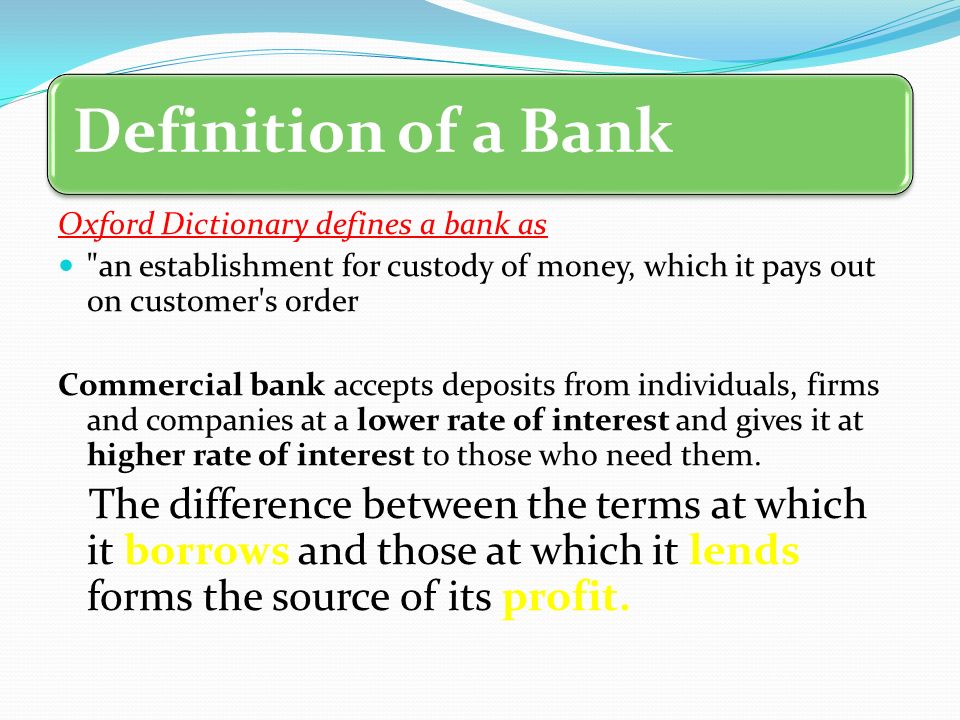 Definition of a Bank

Oxford Dictionary defines a bank as

"an establishment for custody of money, which it pays out on customer's order

Commercial bank accepts deposits from individuals, firms and companies at a lower rate of interest and gives it at higher rate of interest to those who need them.

The difference between the terms at which it borrows and those at which it lends forms the source of its profit.